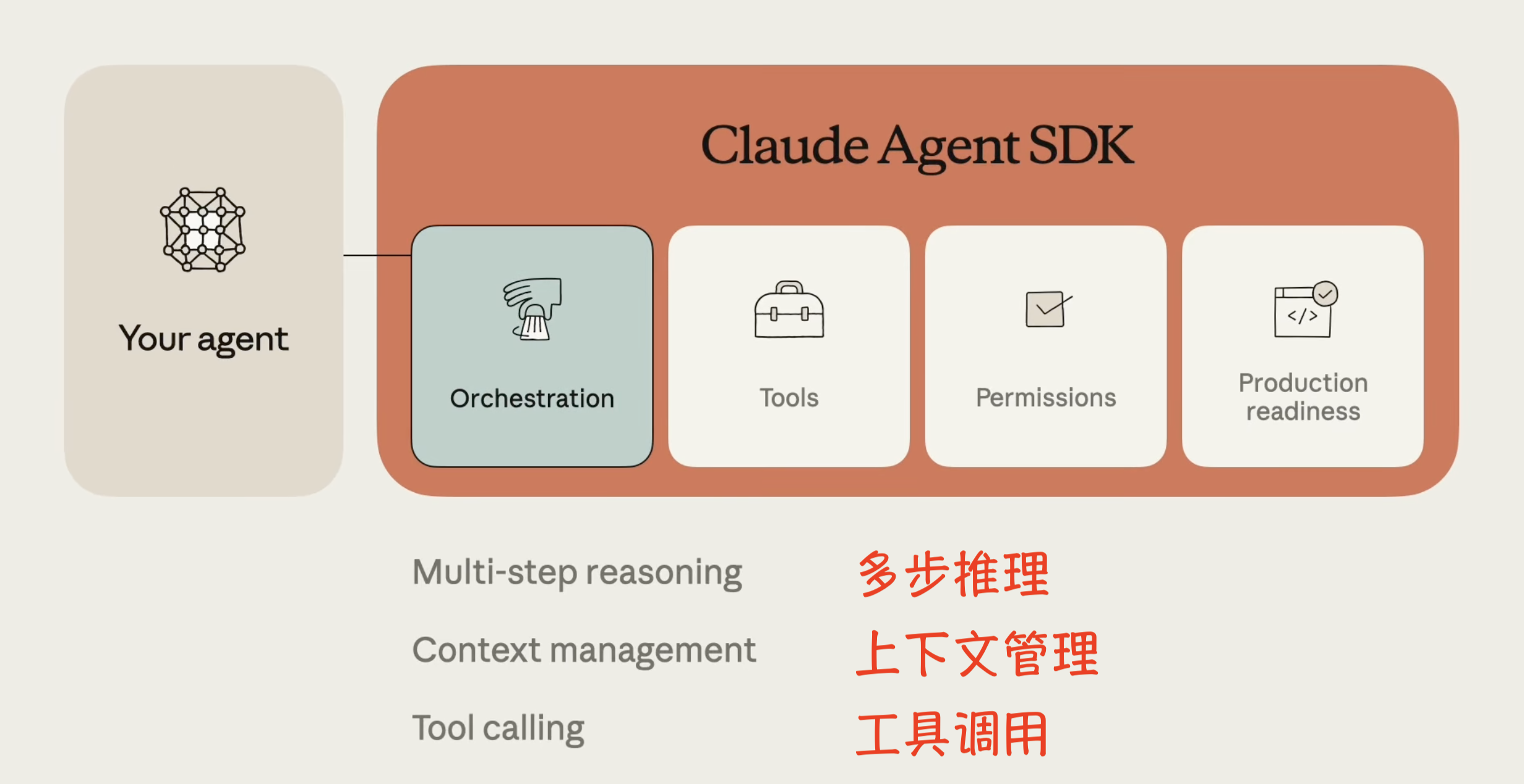 Your agent

Claude Agent SDK

Orchestration

Tools

Permissions

Production readiness

Multi-step reasoning 多步推理

Context management 上下文管理

Tool calling 工具调用